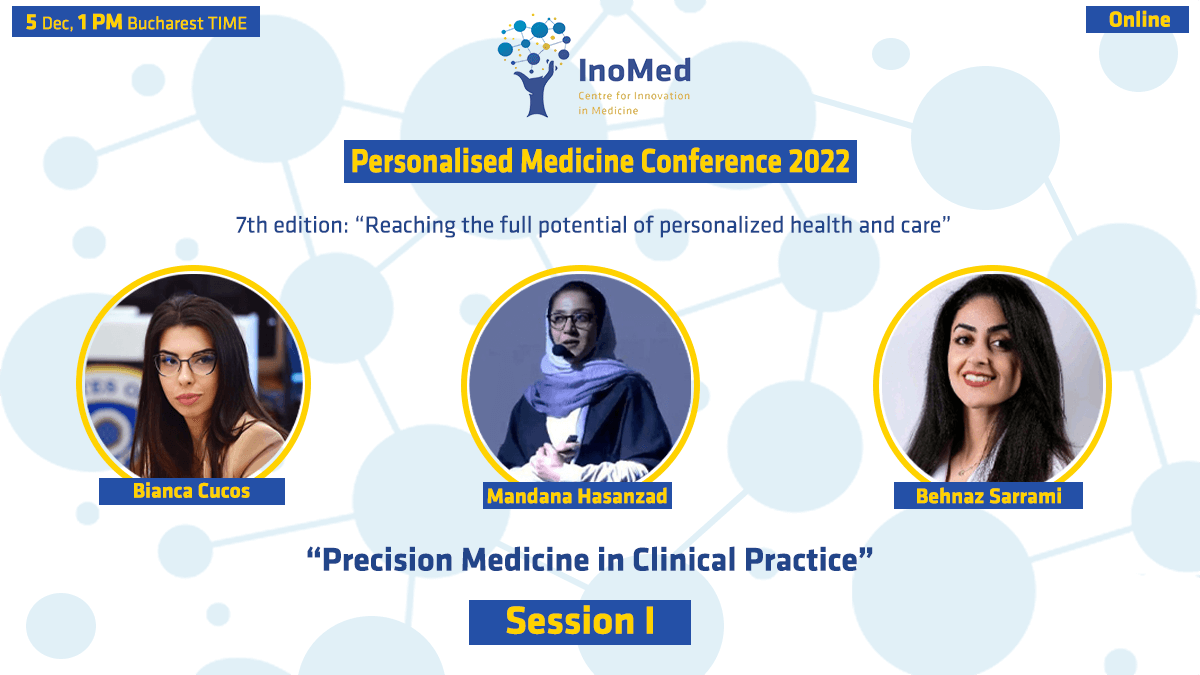 5 Dec, 1 PM Bucharest TIME

Online

InoMed
Centre for Innovation in Medicine

Personalised Medicine Conference 2022

7th edition: “Reaching the full potential of personalized health and care”

Bianca Cucos

Mandana Hasanzad

Behnaz Sarrami

“Precision Medicine in Clinical Practice”

Session I